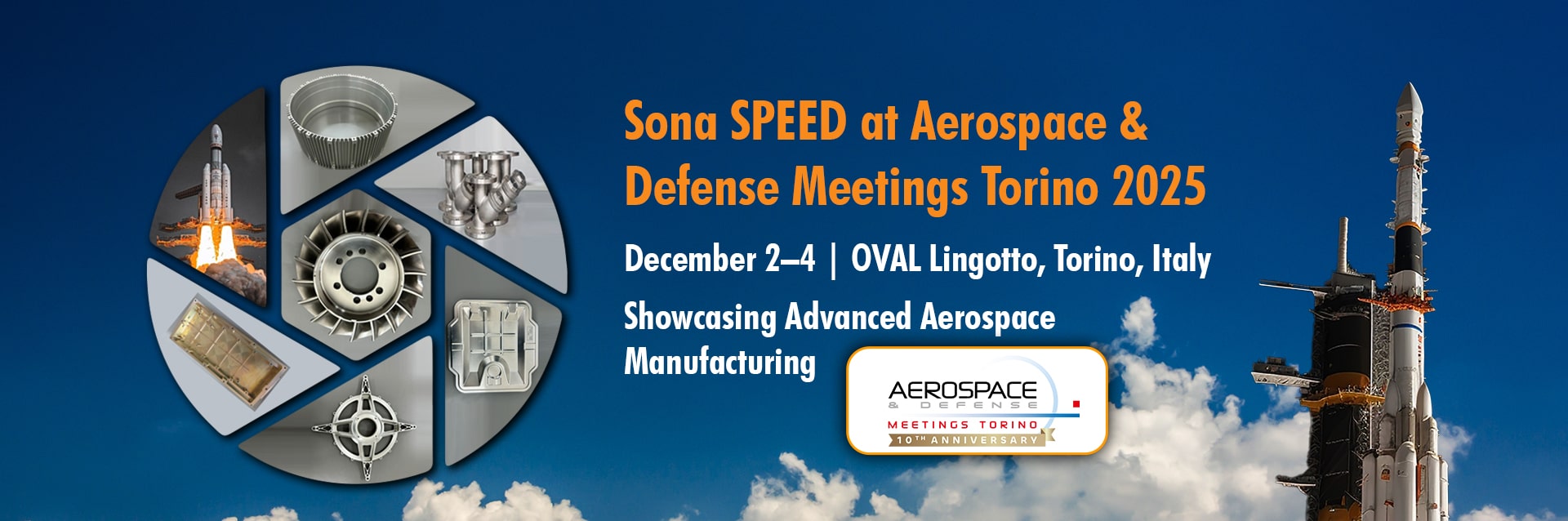 Sona SPEED at Aerospace & Defense Meetings Torino 2025

December 2–4 | OVAL Lingotto, Torino, Italy

Showcasing Advanced Aerospace Manufacturing

AEROSPACE
& DEFENSE
MEETINGS TORINO
10TH ANNIVERSARY